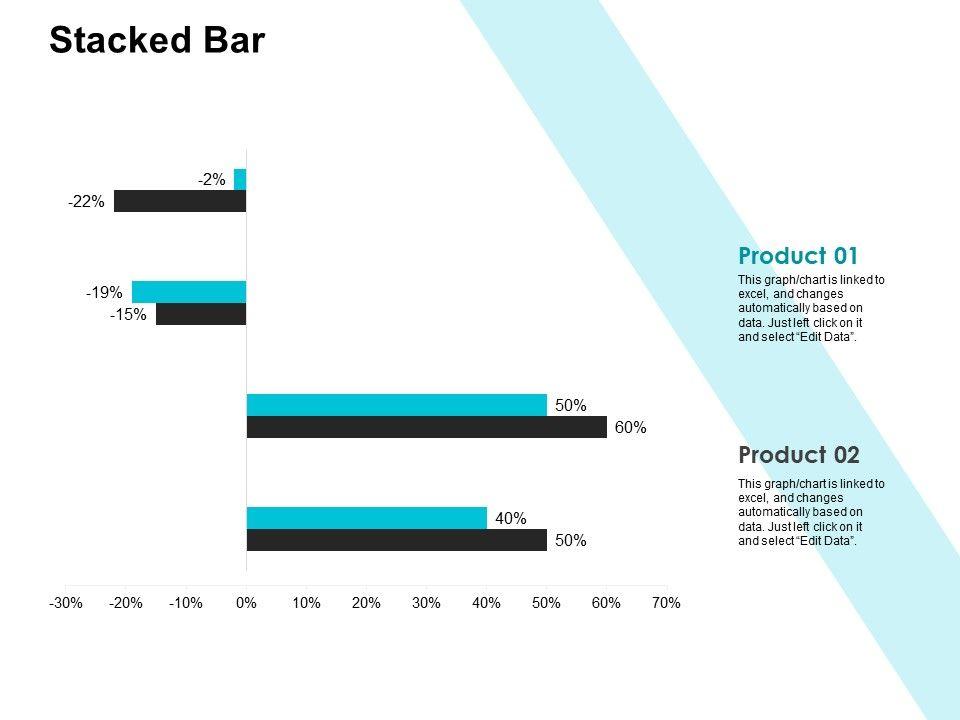 Stacked Bar

-2%
-22%
-19%
-15%
50%
60%
40%
50%

-30% -20% -10% 0% 10% 20% 30% 40% 50% 60% 70%

Product 01
This graph/chart is linked to excel, and changes automatically based on data. Just left click on it and select “Edit Data”.

Product 02
This graph/chart is linked to excel, and changes automatically based on data. Just left click on it and select “Edit Data”.